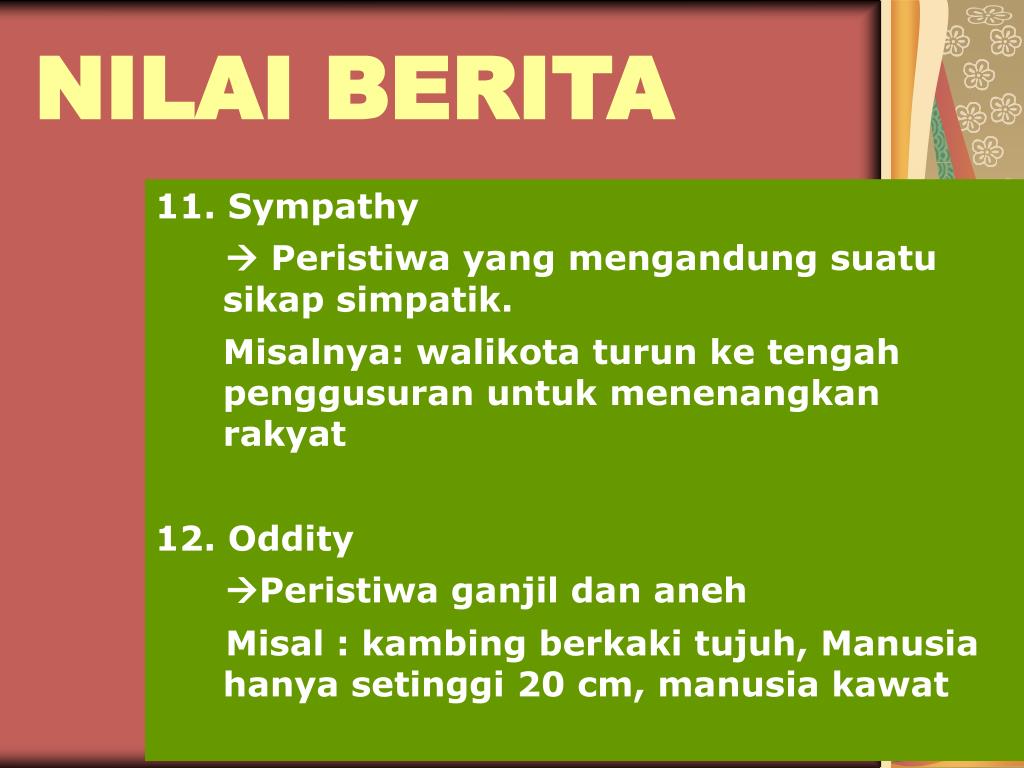 NILAI BERITA

11. Sympathy

→ Peristiwa yang mengandung suatu sikap simpatik.

Misalnya: walikota turun ke tengah penggusuran untuk menenangkan rakyat

12. Oddity

→Peristiwa ganjil dan aneh

Misal : kambing berkaki tujuh, Manusia hanya setinggi 20 cm, manusia kawat